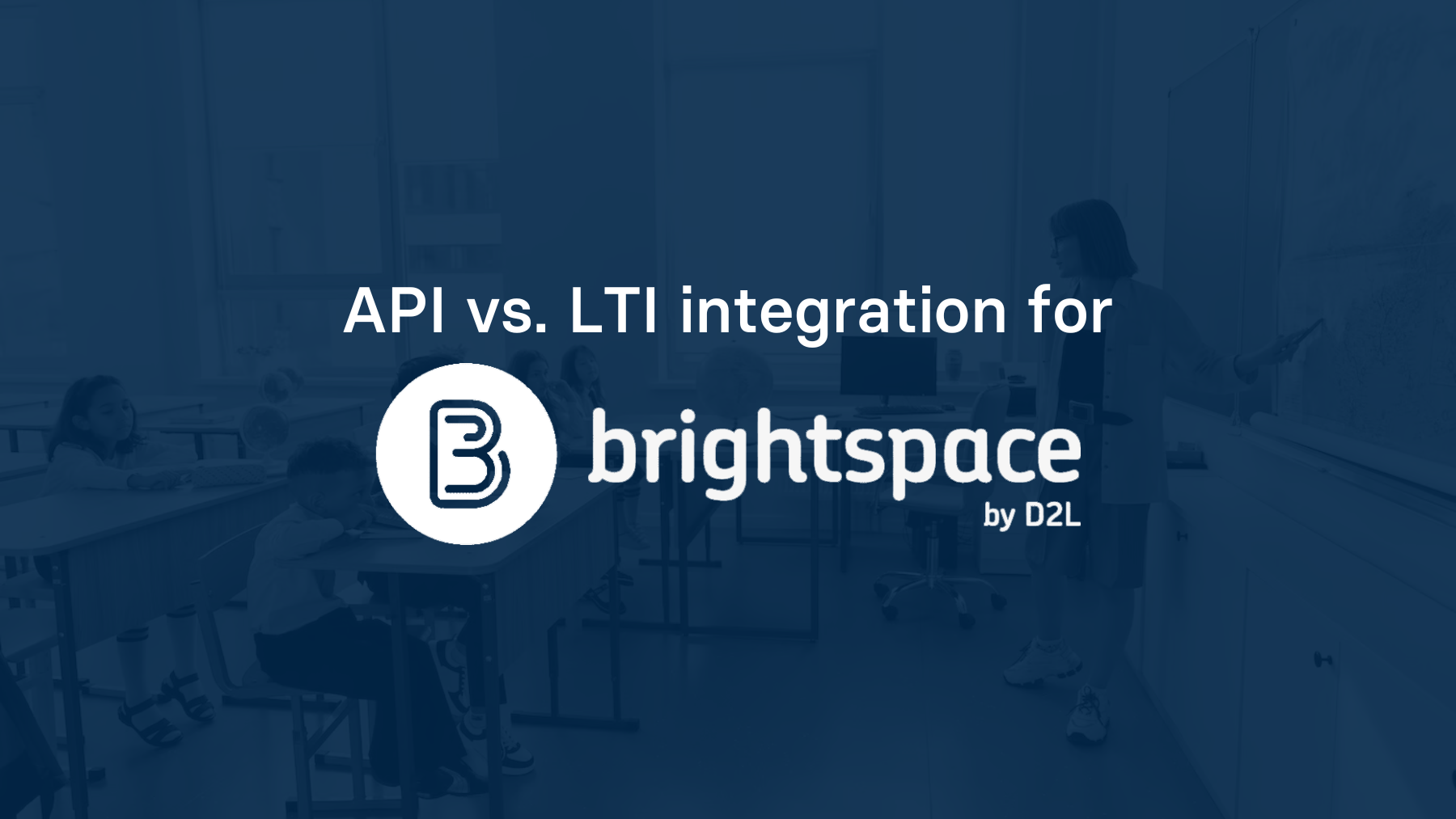 API vs. LTI integration for

brightspace
by D2L